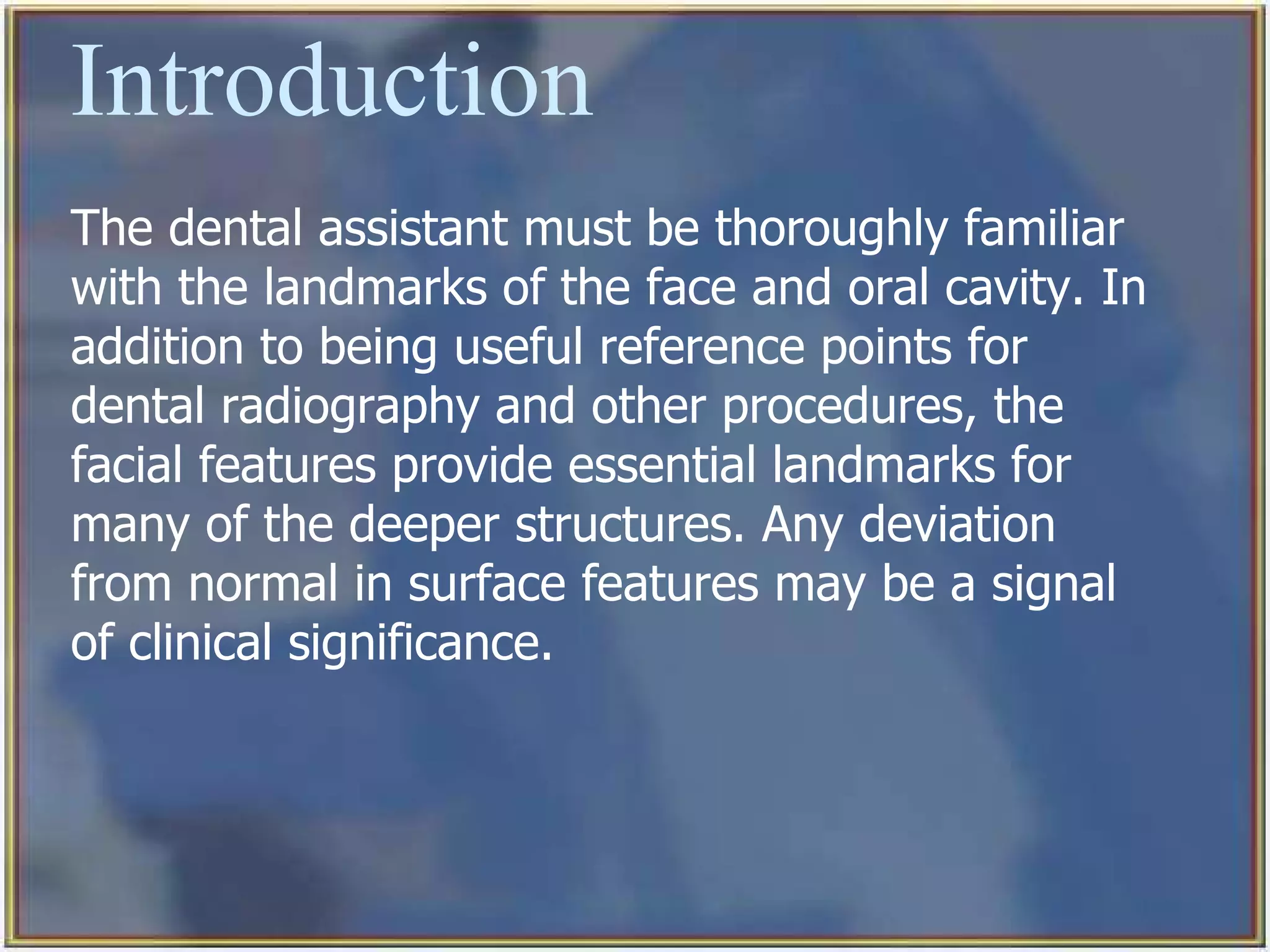 Introduction

The dental assistant must be thoroughly familiar with the landmarks of the face and oral cavity. In addition to being useful reference points for dental radiography and other procedures, the facial features provide essential landmarks for many of the deeper structures. Any deviation from normal in surface features may be a signal of clinical significance.